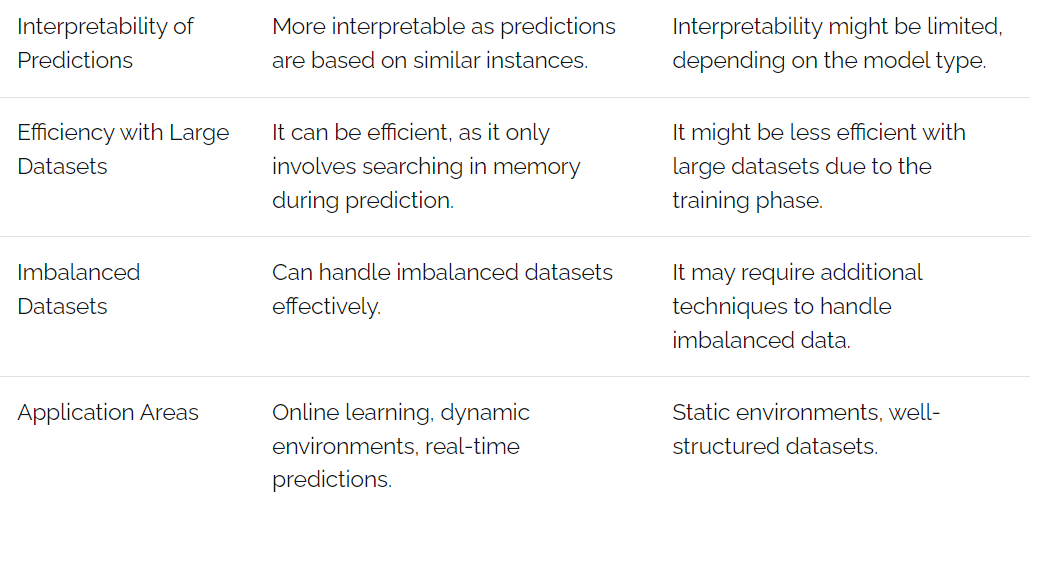 | | | |
|---|---|---|
| Interpretability of Predictions | More interpretable as predictions are based on similar instances. | Interpretability might be limited, depending on the model type. |
| Efficiency with Large Datasets | It can be efficient, as it only involves searching in memory during prediction. | It might be less efficient with large datasets due to the training phase. |
| Imbalanced Datasets | Can handle imbalanced datasets effectively. | It may require additional techniques to handle imbalanced data. |
| Application Areas | Online learning, dynamic environments, real-time predictions. | Static environments, well-structured datasets. |